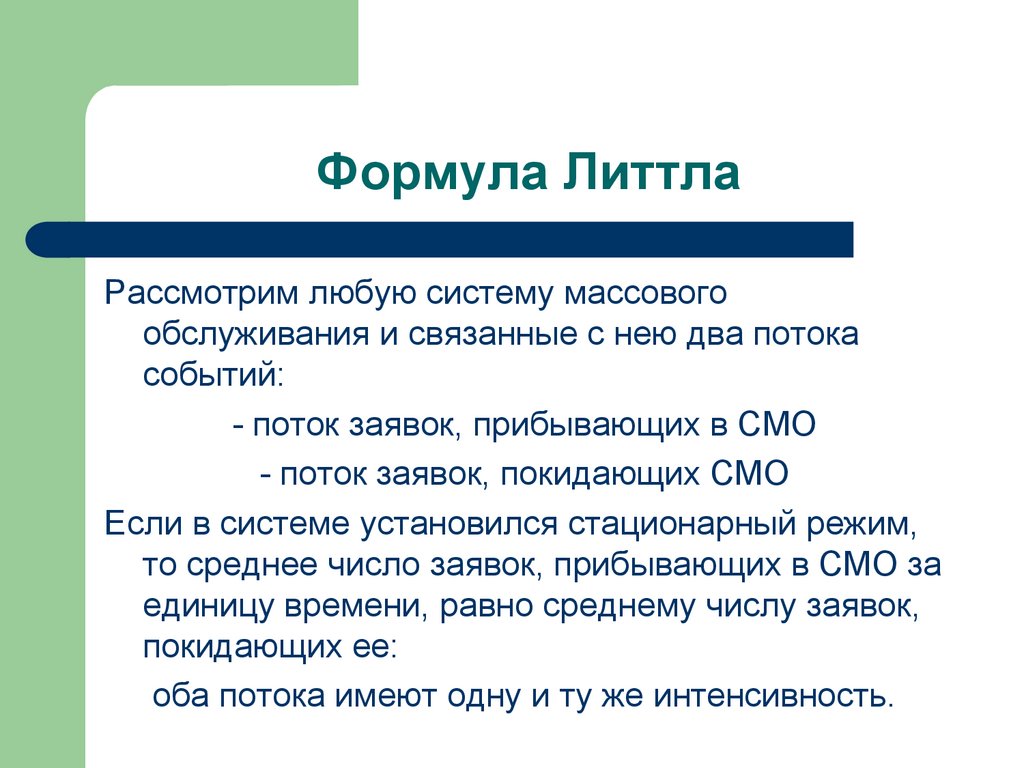 Формула Литтла

Рассмотрим любую систему массового обслуживания и связанные с нею два потока событий:

- поток заявок, прибывающих в СМО

- поток заявок, покидающих СМО

Если в системе установился стационарный режим, то среднее число заявок, прибывающих в СМО за единицу времени, равно среднему числу заявок, покидающих ее:

оба потока имеют одну и ту же интенсивность.